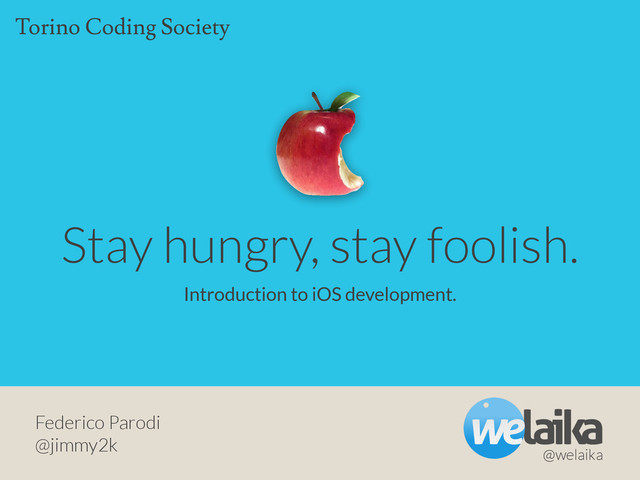 Torino Coding Society

Stay hungry, stay foolish.

Introduction to iOS development.

Federico Parodi
@jimmy2k

welaika
@welaika